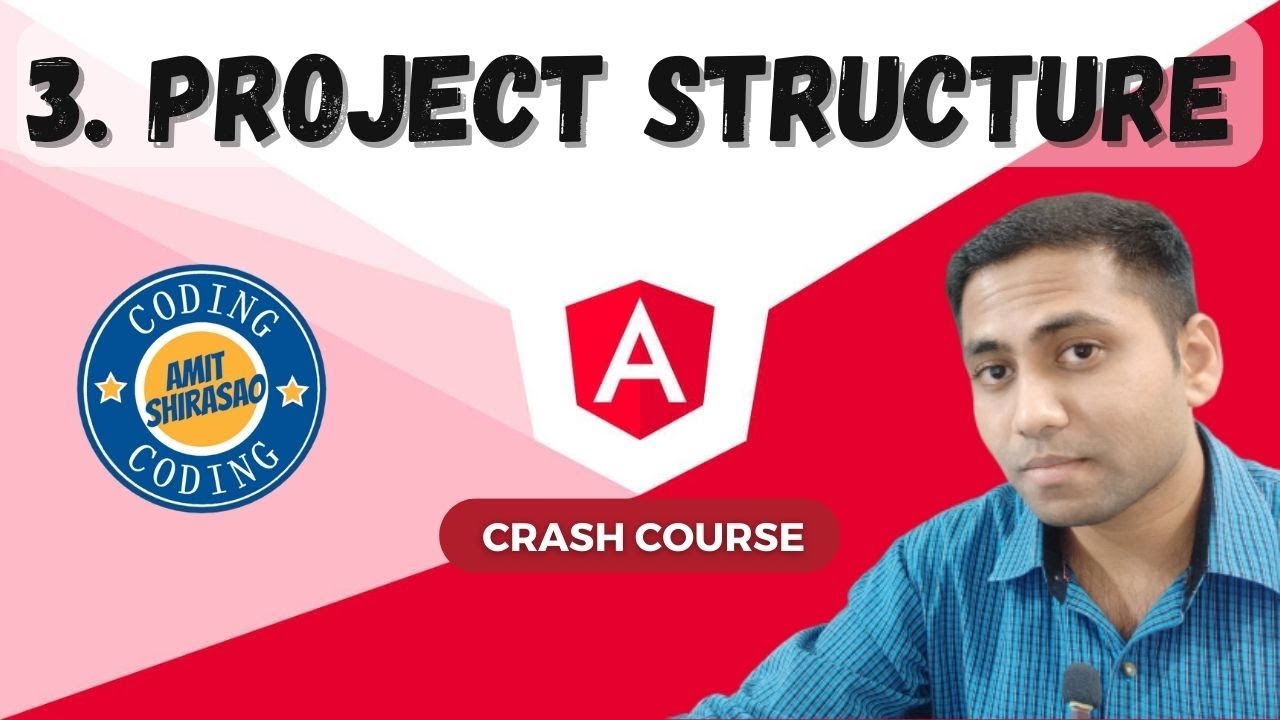 3. PROJECT STRUCTURE

CODING
AMIT SHIRASAO
CODING

A

CRASH COURSE